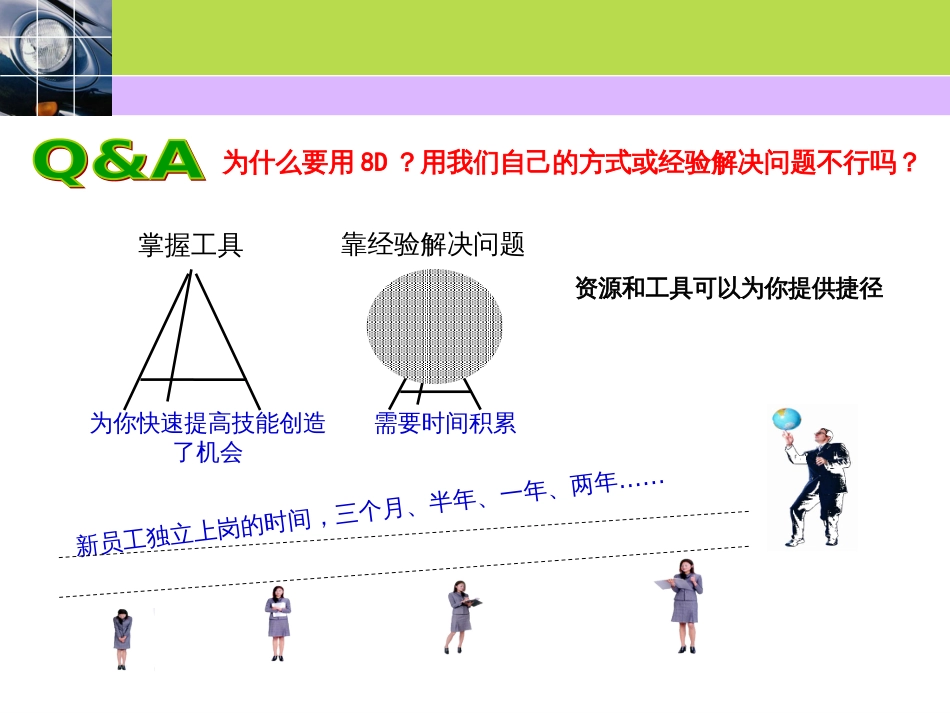 Q&A 为什么要用 8D ？用我们自己的方式或经验解决问题不行吗？

掌握工具

靠经验解决问题

资源和工具可以为你提供捷径

为你快速提高技能创造了机会

需要时间积累

新员工独立上岗的时间，三个月、半年、一年、两年……